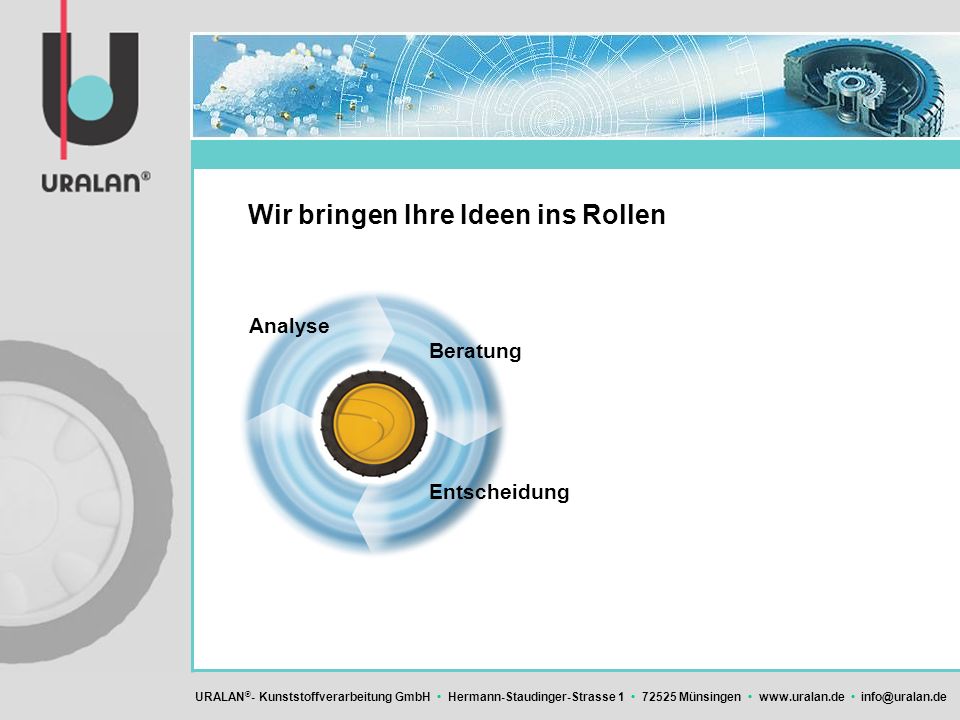 URALAN®

Wir bringen Ihre Ideen ins Rollen

Analyse

Beratung

Entscheidung

URALAN®- Kunststoffverarbeitung GmbH • Hermann-Staudinger-Strasse 1 • 72525 Münsingen • www.uralan.de • info@uralan.de